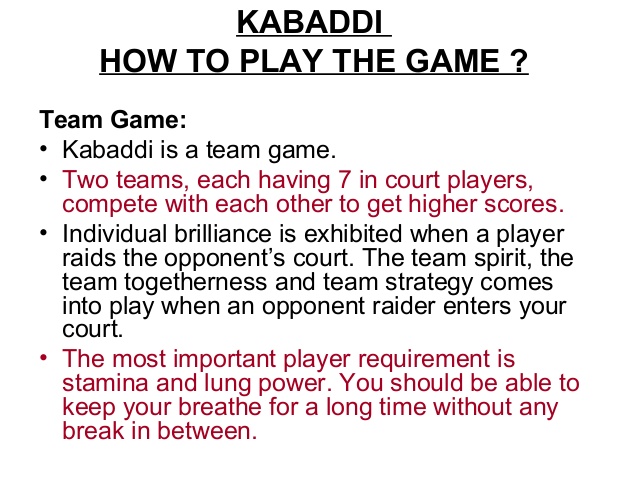 KABADDI
HOW TO PLAY THE GAME ?

Team Game:
• Kabaddi is a team game.
• Two teams, each having 7 in court players, compete with each other to get higher scores.
• Individual brilliance is exhibited when a player raids the opponent's court. The team spirit, the team togetherness and team strategy comes into play when an opponent raider enters your court.
• The most important player requirement is stamina and lung power. You should be able to keep your breathe for a long time without any break in between.